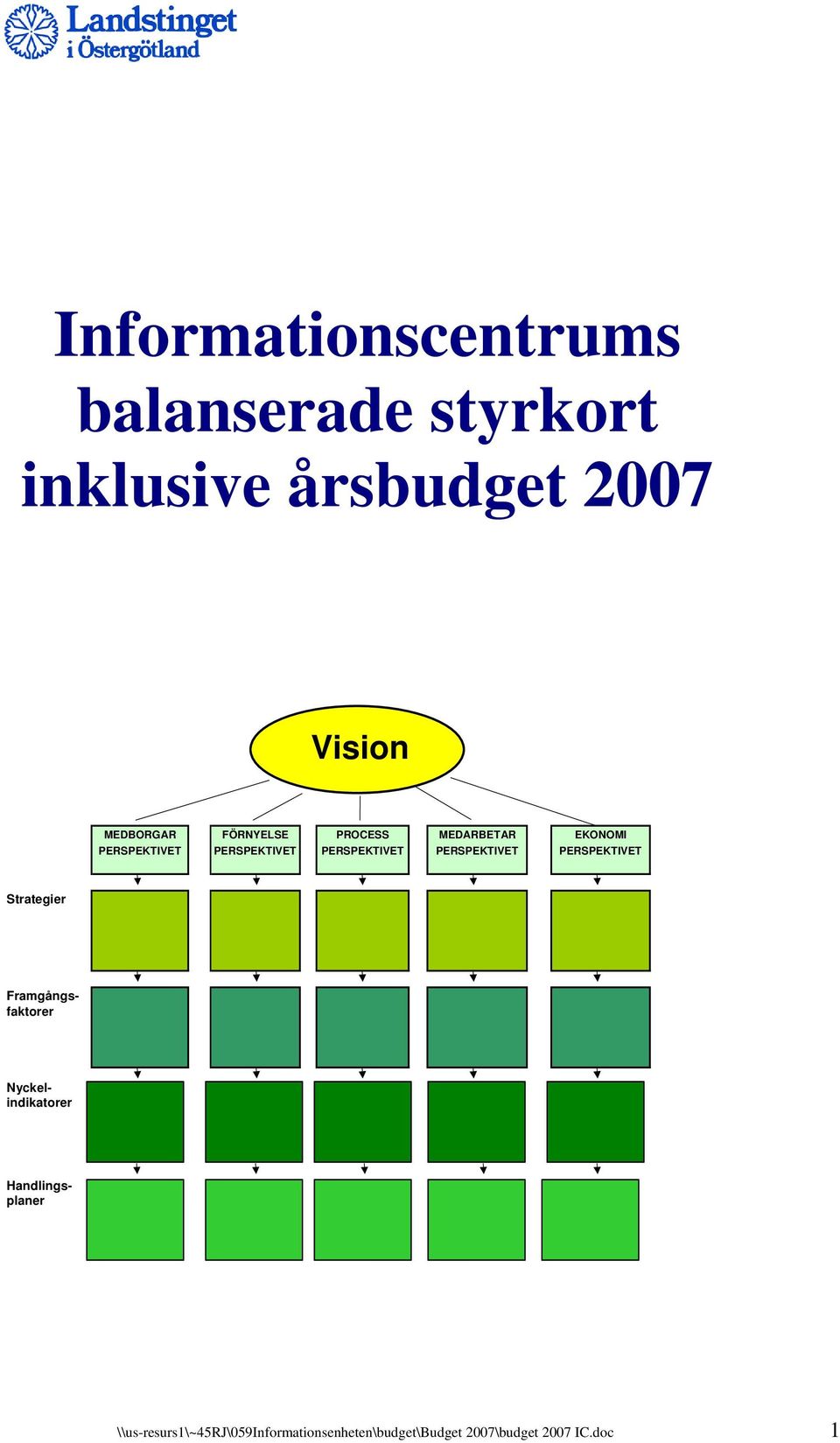 Landstinget i Östergötland

Informationscentrums balanserade styrkort inklusive årsbudget 2007

Vision

MEDBORGAR PERSPEKTIVET

FÖRNYELSE PERSPEKTIVET

PROCESS PERSPEKTIVET

MEDARBETAR PERSPEKTIVET

EKONOMI PERSPEKTIVET

Strategier

Framgångsfaktorer

Nyckelindikatorer

Handlingsplaner

\\us-resurs1\~45RJ\059Informationsenheten\budget\Budget 2007\budget 2007 IC.doc 1